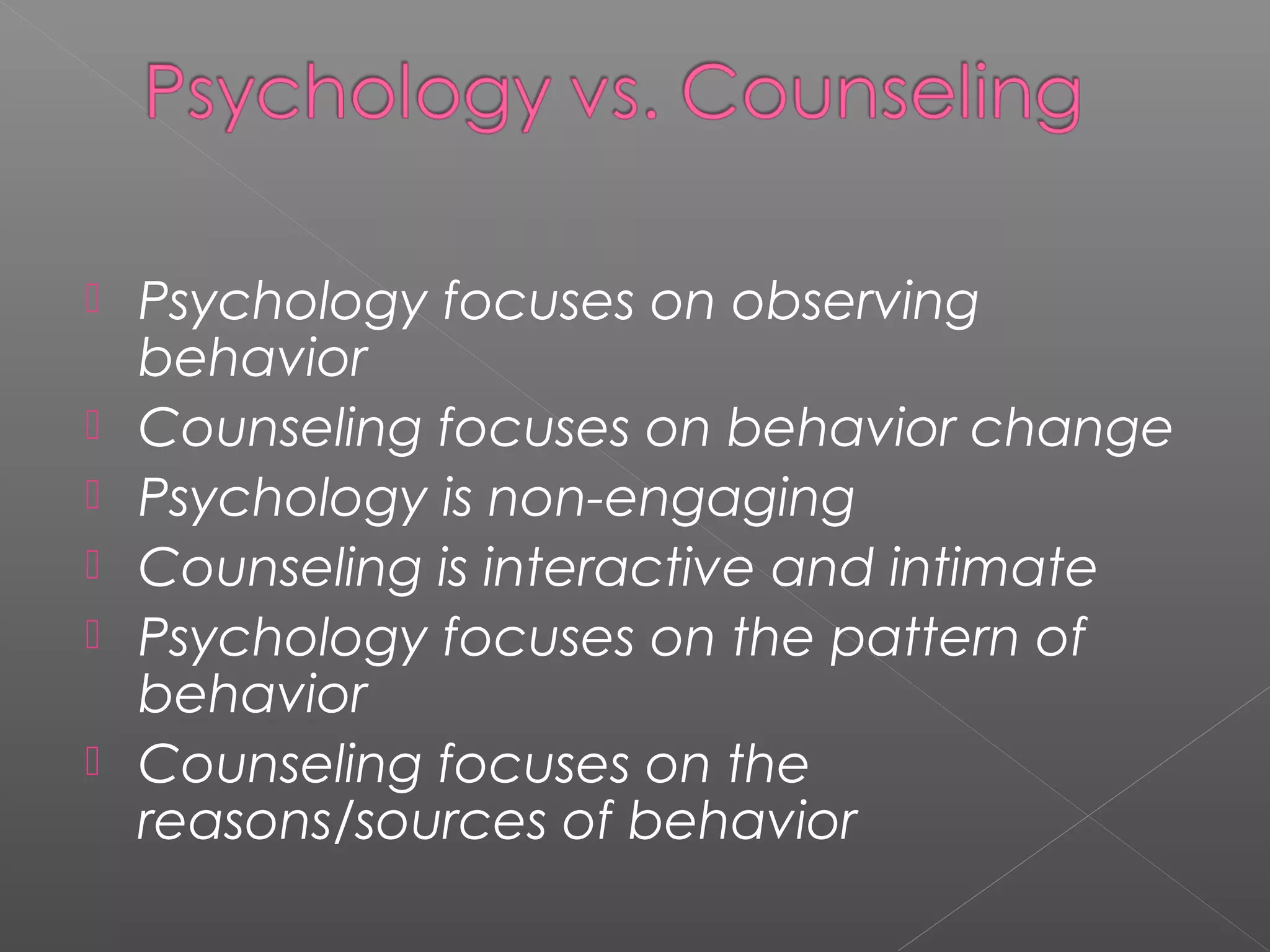 Psychology vs. Counseling

Psychology focuses on observing behavior
Counseling focuses on behavior change
Psychology is non-engaging
Counseling is interactive and intimate
Psychology focuses on the pattern of behavior
Counseling focuses on the reasons/sources of behavior